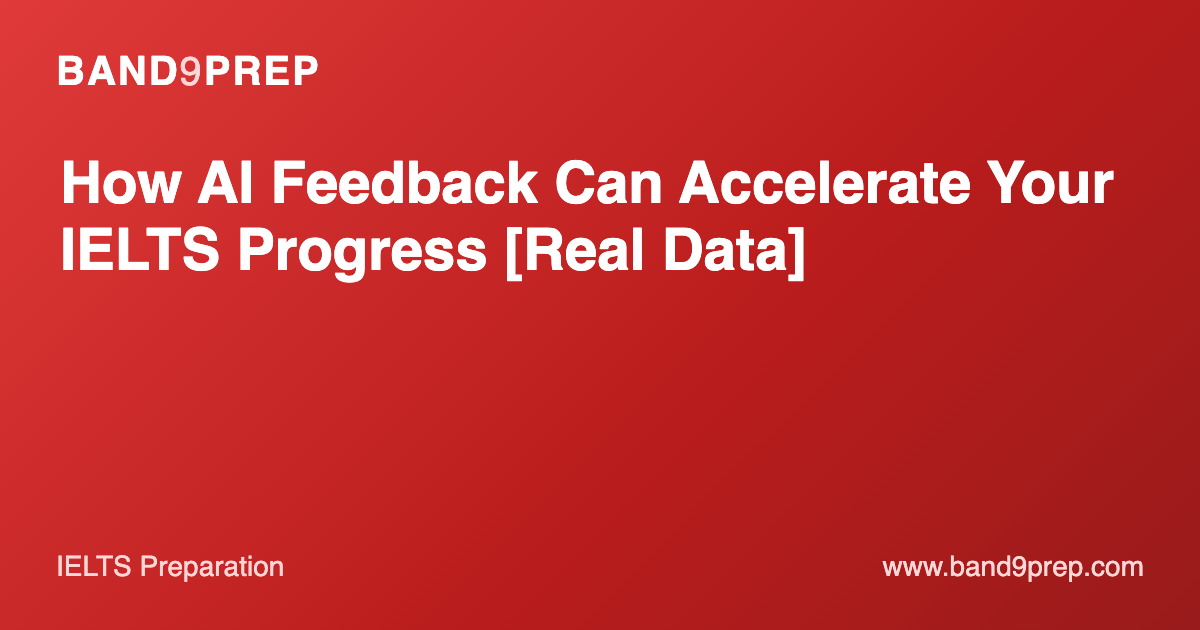 BAND9PREP

How AI Feedback Can Accelerate Your IELTS Progress [Real Data]

IELTS Preparation

www.band9prep.com